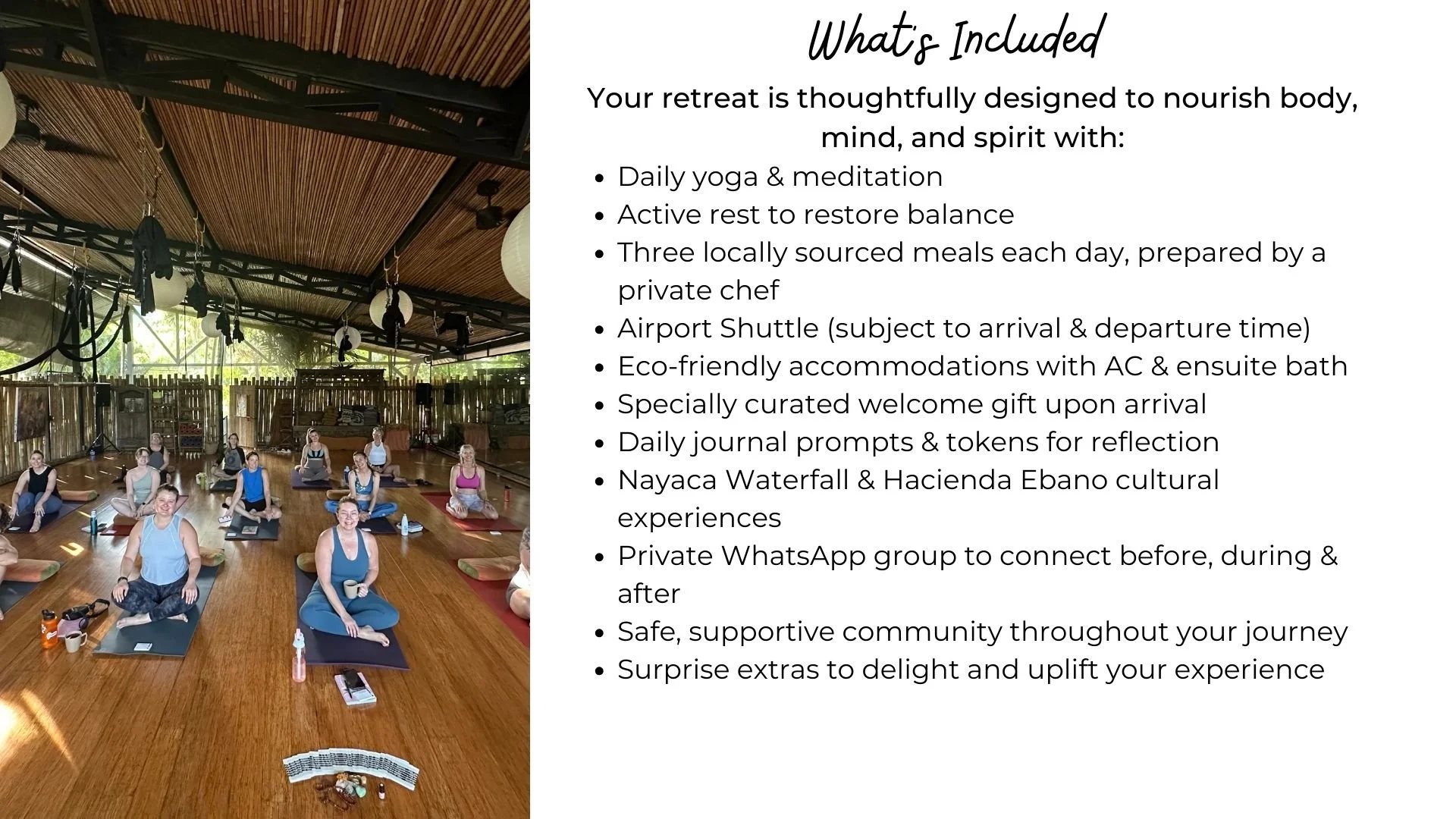 What's Included

Your retreat is thoughtfully designed to nourish body, mind, and spirit with:

- Daily yoga & meditation
- Active rest to restore balance
- Three locally sourced meals each day, prepared by a private chef
- Airport Shuttle (subject to arrival & departure time)
- Eco-friendly accommodations with AC & ensuite bath
- Specially curated welcome gift upon arrival
- Daily journal prompts & tokens for reflection
- Nayaca Waterfall & Hacienda Ebano cultural experiences
- Private WhatsApp group to connect before, during & after
- Safe, supportive community throughout your journey
- Surprise extras to delight and uplift your experience